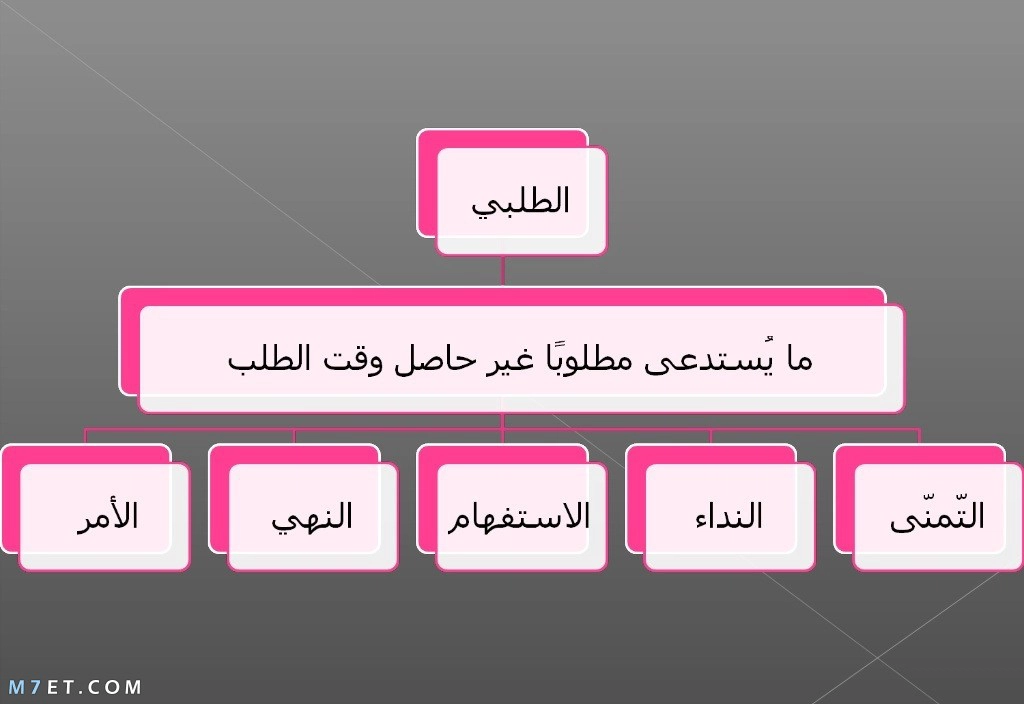 الطلبي

ما يُستدعى مطلوبًا غير حاصل وقت الطلب

التّمنّى

النداء

الاستفهام

النهي

الأمر

M7ET.COM